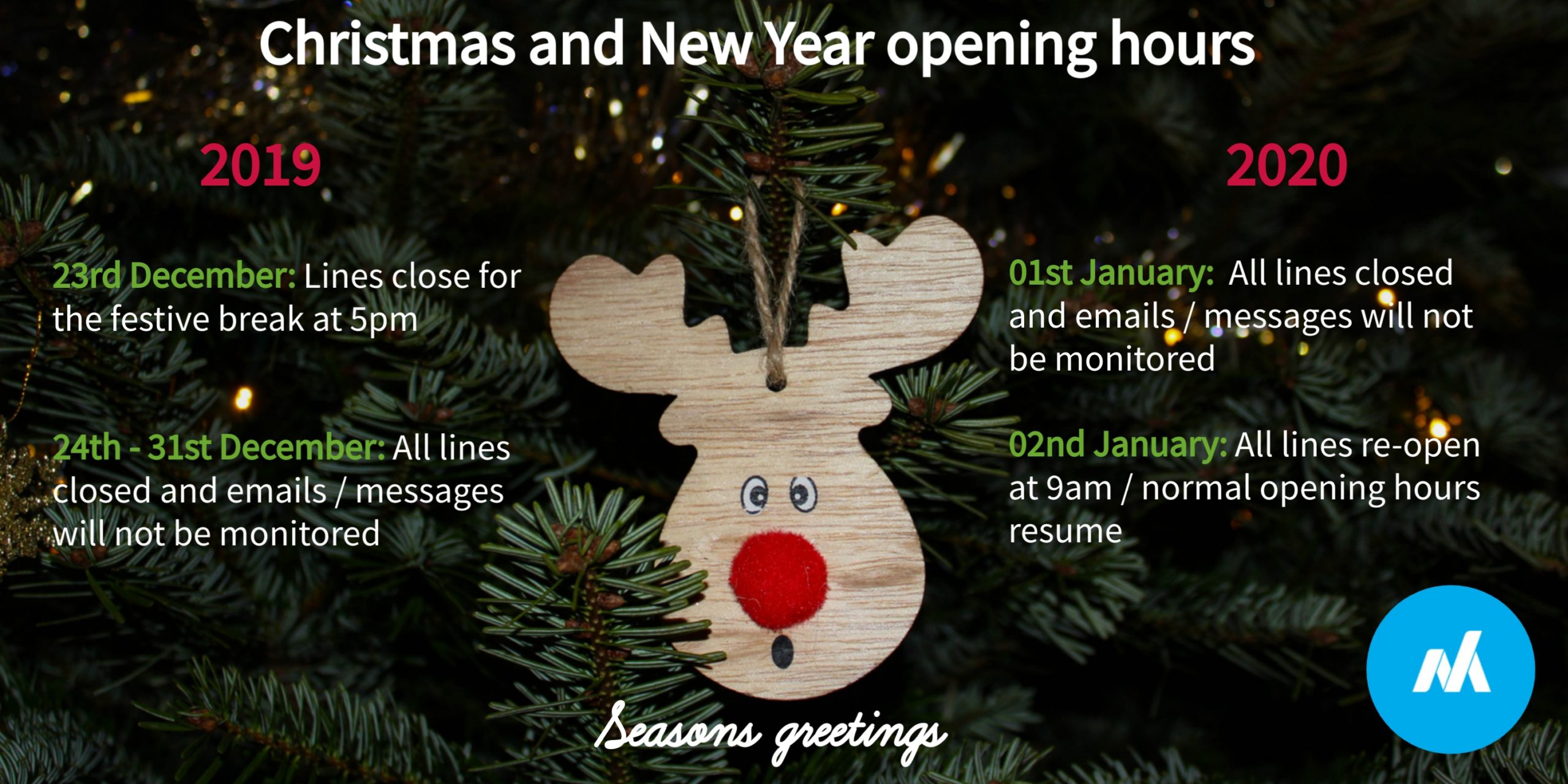 Christmas and New Year opening hours

2019

23rd December: Lines close for the festive break at 5pm

24th - 31st December: All lines closed and emails / messages will not be monitored

2020

01st January: All lines closed and emails / messages will not be monitored

02nd January: All lines re-open at 9am / normal opening hours resume

Seasons greetings